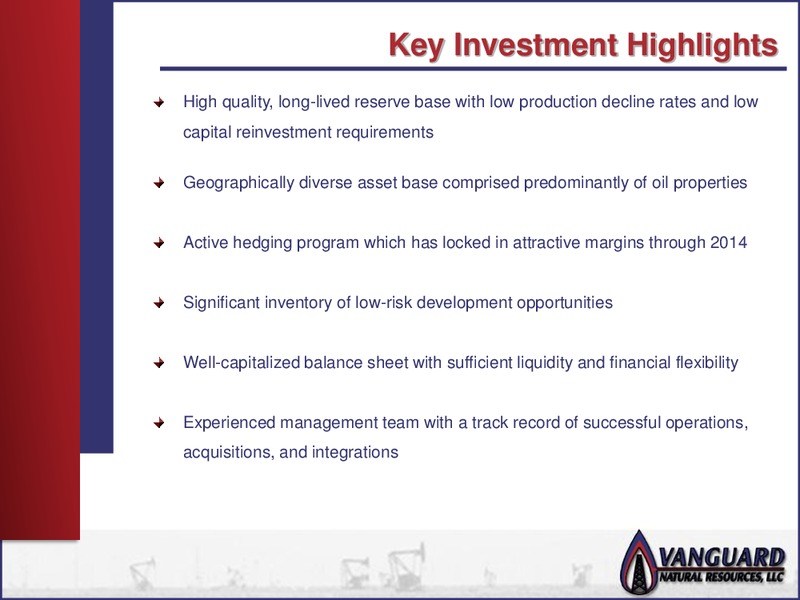 Key Investment Highlights

High quality, long-lived reserve base with low production decline rates and low capital reinvestment requirements

Geographically diverse asset base comprised predominantly of oil properties

Active hedging program which has locked in attractive margins through 2014

Significant inventory of low-risk development opportunities

Well-capitalized balance sheet with sufficient liquidity and financial flexibility

Experienced management team with a track record of successful operations, acquisitions, and integrations

VANGUARD
NATURAL RESOURCES, LLC